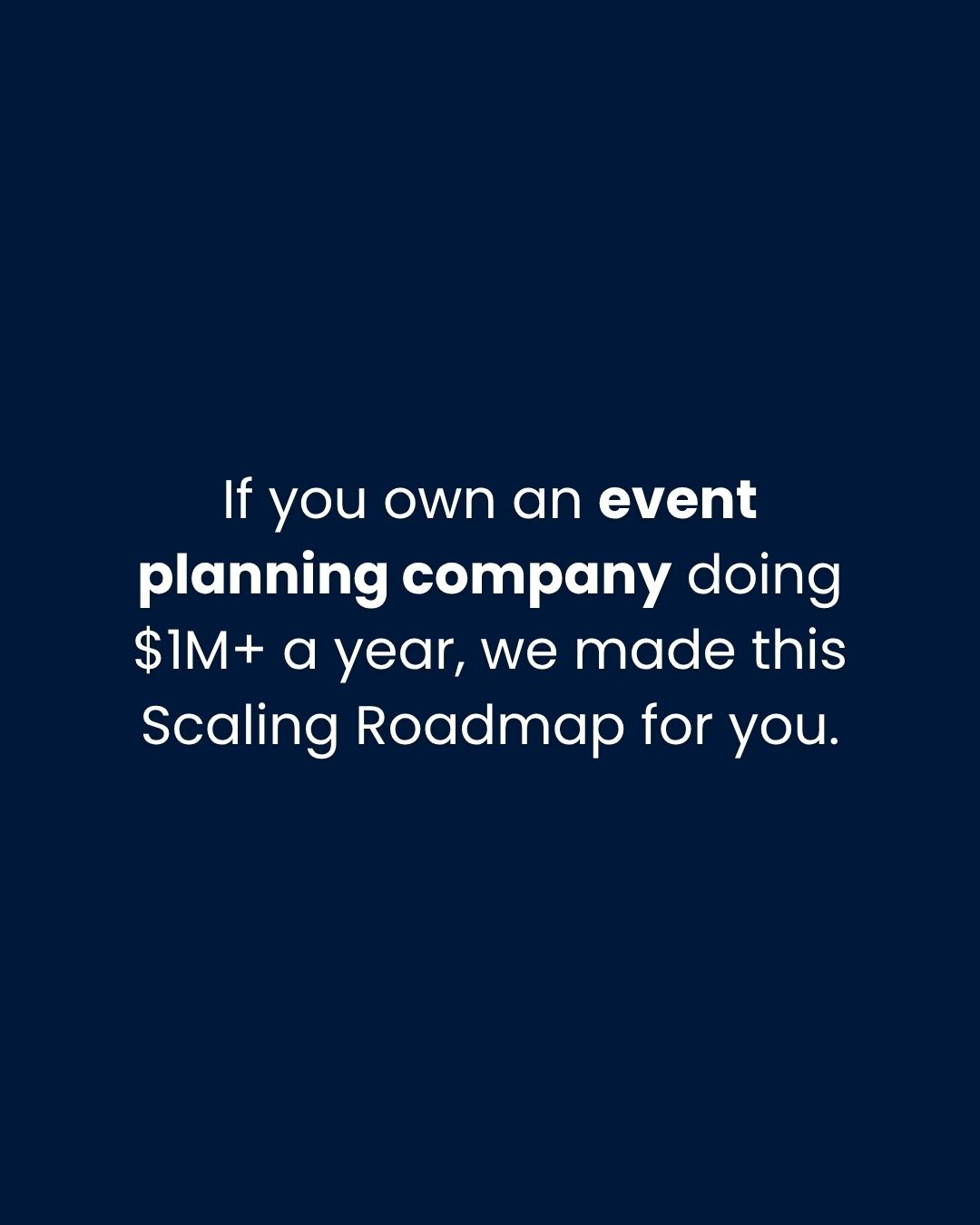 If you own an event planning company doing \$1M+ a year, we made this Scaling Roadmap for you.